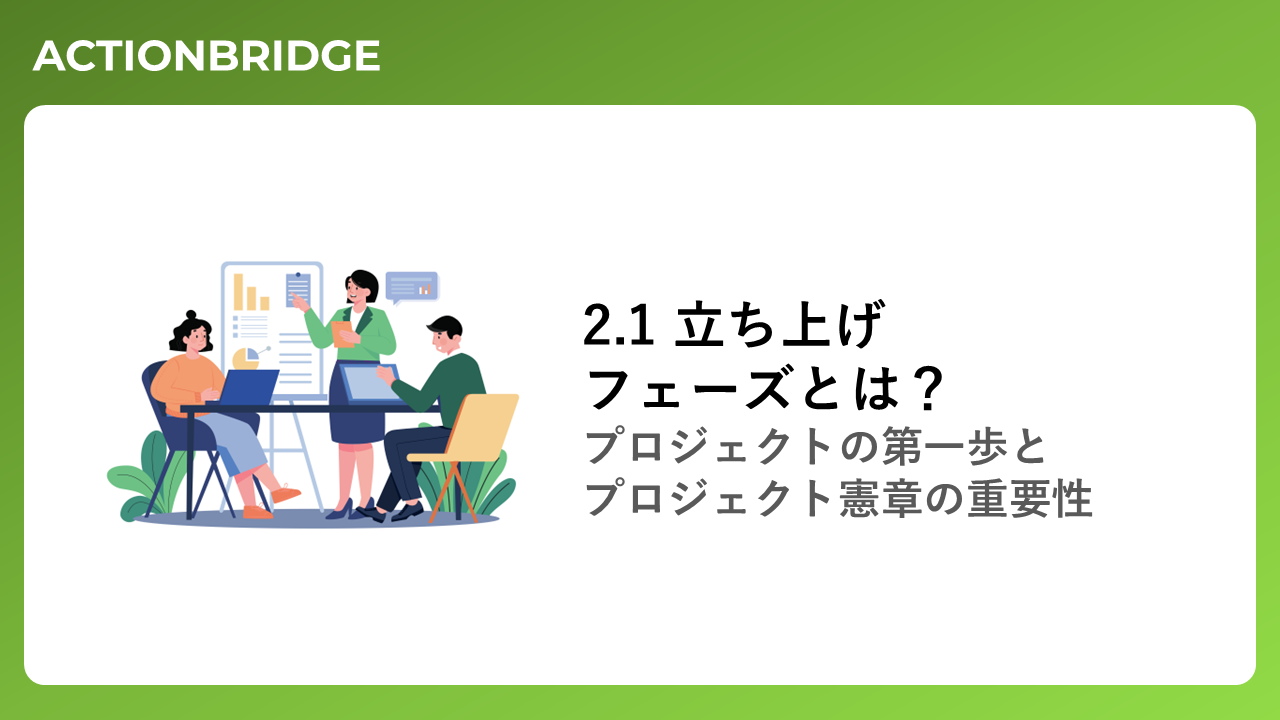 ACTIONBRIDGE

2.1 立ち上げ
フェーズとは？

プロジェクトの第一歩と
プロジェクト憲章の重要性